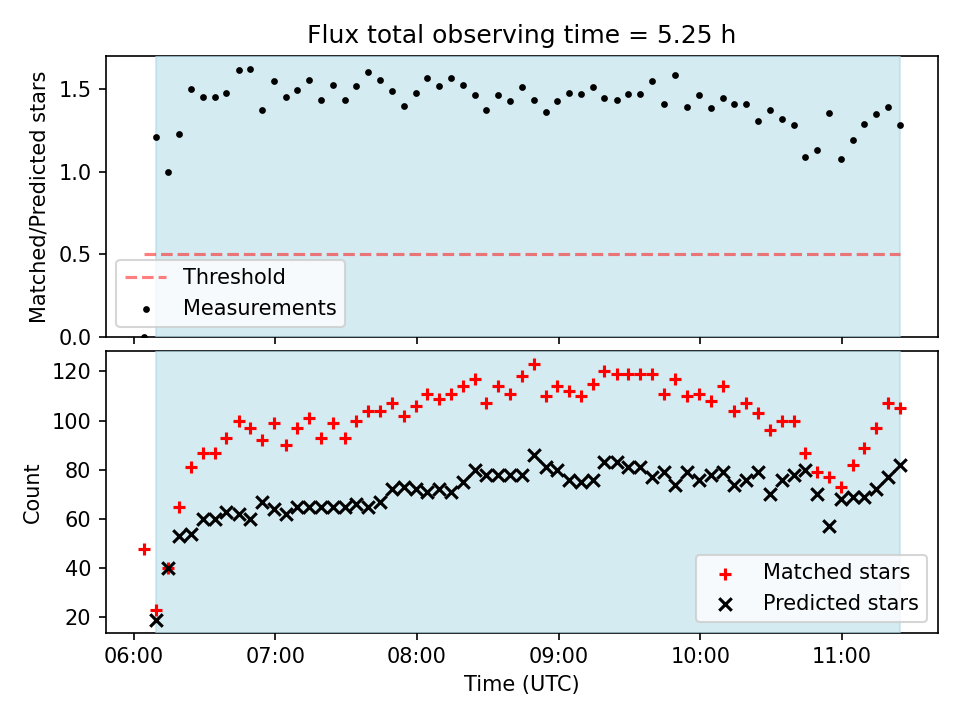 Flux total observing time = 5.25 h

Matched/Predicted stars

1.5
1.0
0.5
0.0

Threshold
Measurements

Count

120
100
80
60
40
20

Matched stars
Predicted stars

06:00
07:00
08:00
09:00
10:00
11:00

Time (UTC)